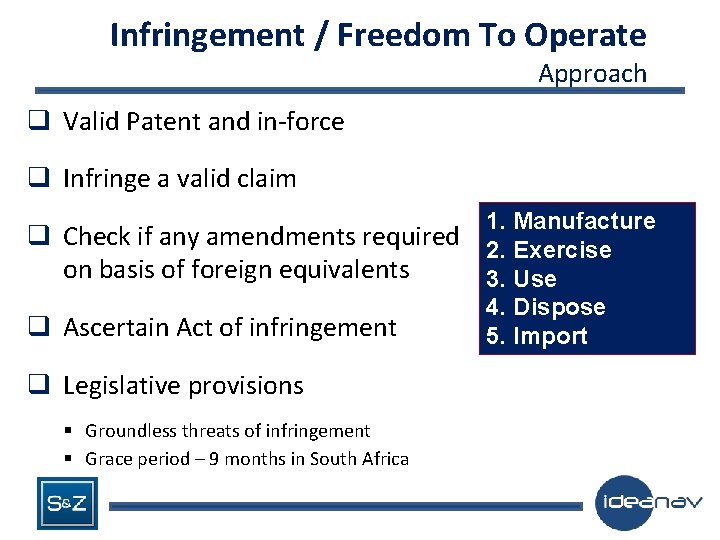 Infringement / Freedom To Operate
Approach

❑ Valid Patent and in-force

❑ Infringe a valid claim

❑ Check if any amendments required on basis of foreign equivalents

❑ Ascertain Act of infringement

❑ Legislative provisions

▪ Groundless threats of infringement
▪ Grace period – 9 months in South Africa

1. Manufacture
2. Exercise
3. Use
4. Dispose
5. Import

S&Z

ideanav